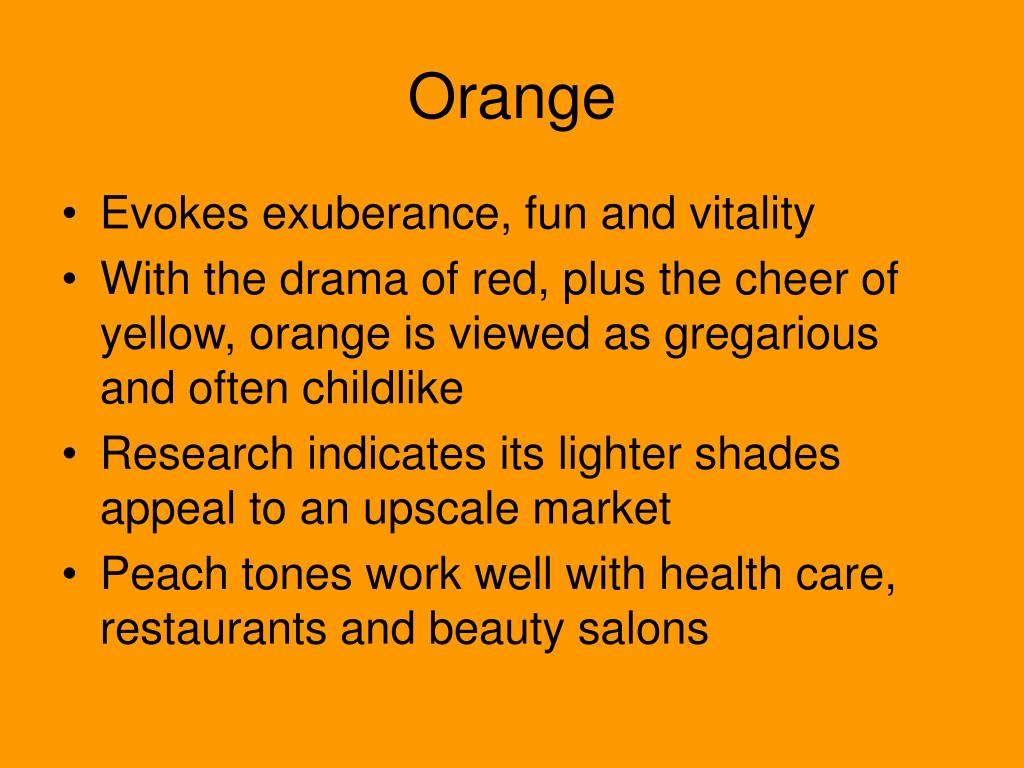 Orange

• Evokes exuberance, fun and vitality
• With the drama of red, plus the cheer of yellow, orange is viewed as gregarious and often childlike
• Research indicates its lighter shades appeal to an upscale market
• Peach tones work well with health care, restaurants and beauty salons